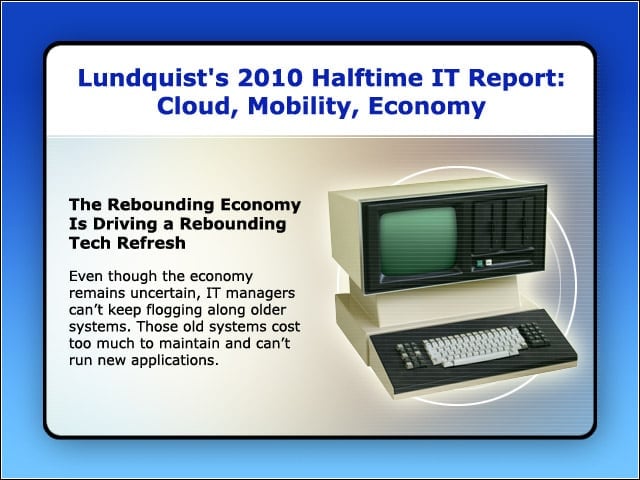 Lundquist's 2010 Halftime IT Report: Cloud, Mobility, Economy

The Rebounding Economy Is Driving a Rebounding Tech Refresh

Even though the economy remains uncertain, IT managers can't keep flogging along older systems. Those old systems cost too much to maintain and can't run new applications.